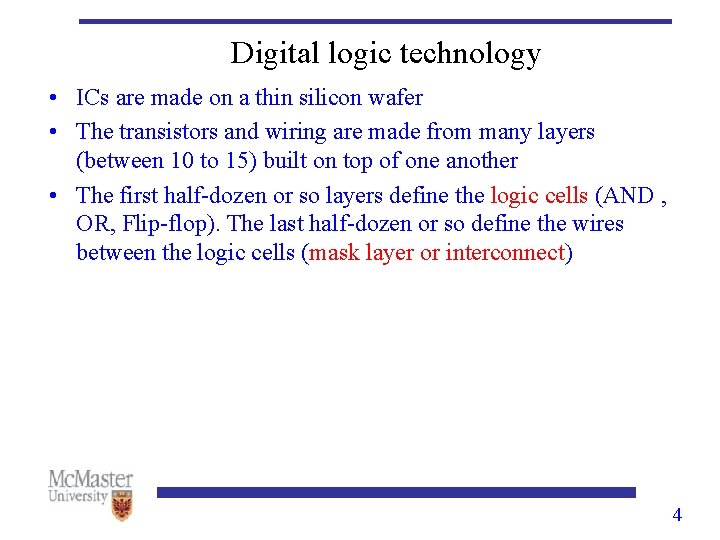 Digital logic technology

• ICs are made on a thin silicon wafer

• The transistors and wiring are made from many layers (between 10 to 15) built on top of one another

• The first half-dozen or so layers define the logic cells (AND , OR, Flip-flop). The last half-dozen or so define the wires between the logic cells (mask layer or interconnect)

McMaster University

4